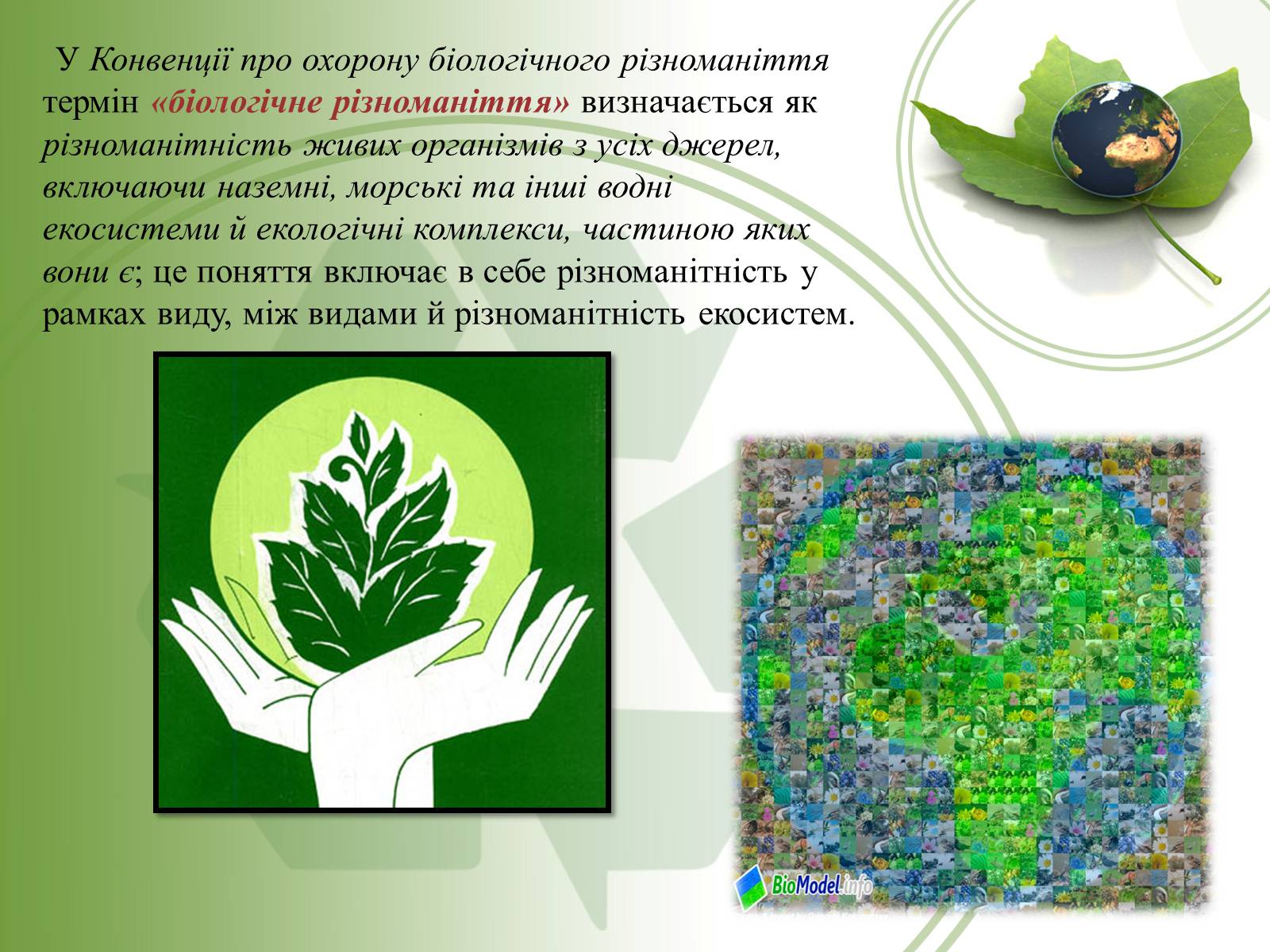 У Конвенції про охорону біологічного різноманіття термін «біологічне різноманіття» визначається як різноманітність живих організмів з усіх джерел, включаючи наземні, морські та інші водні екосистеми й екологічні комплекси, частиною яких вони є; це поняття включає в себе різноманітність у рамках виду, між видами й різноманітність екосистем.

BioModel.info